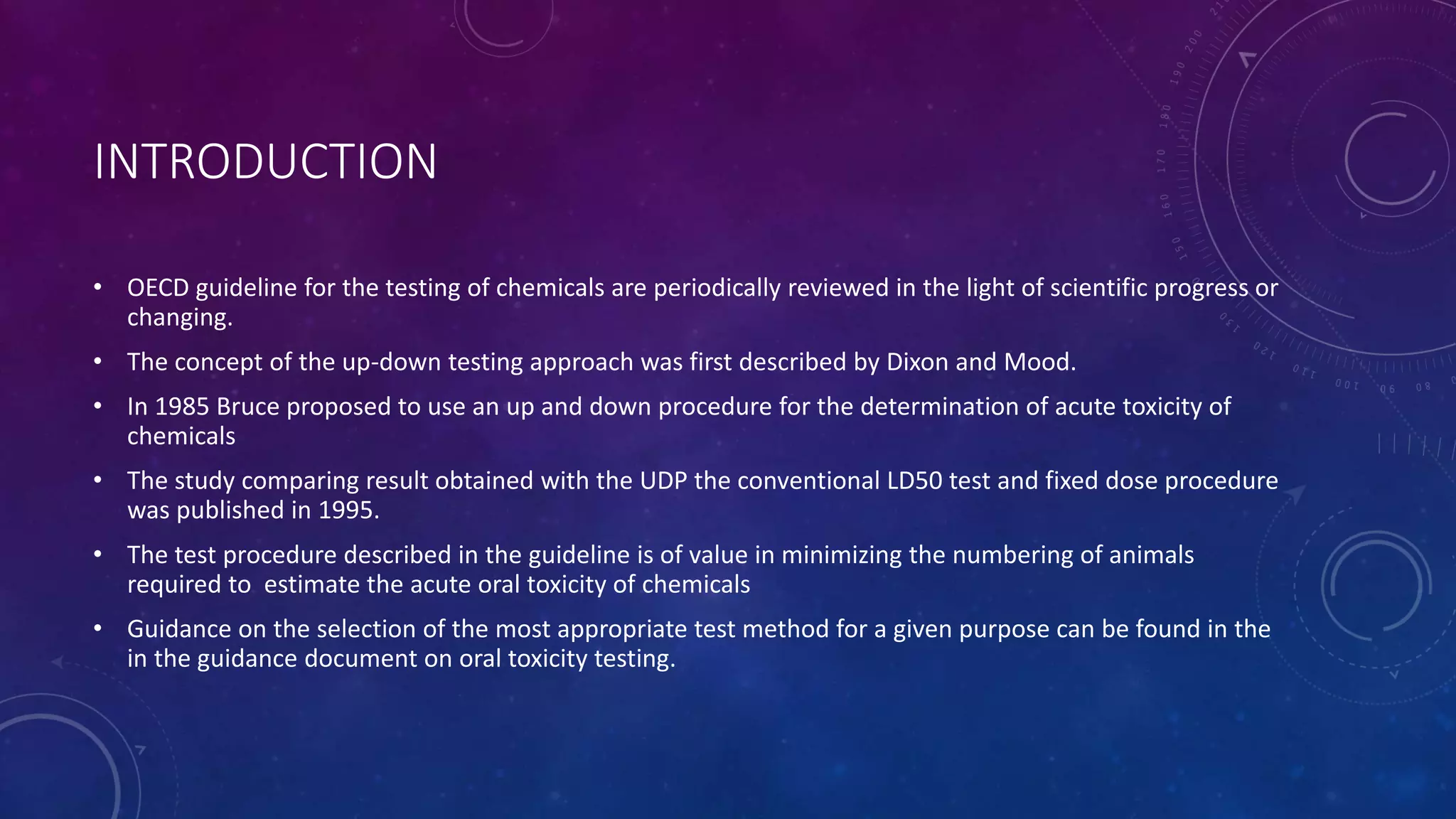 INTRODUCTION

• OECD guideline for the testing of chemicals are periodically reviewed in the light of scientific progress or changing.

• The concept of the up-down testing approach was first described by Dixon and Mood.

• In 1985 Bruce proposed to use an up and down procedure for the determination of acute toxicity of chemicals

• The study comparing result obtained with the UDP the conventional LD50 test and fixed dose procedure was published in 1995.

• The test procedure described in the guideline is of value in minimizing the numbering of animals required to estimate the acute oral toxicity of chemicals

• Guidance on the selection of the most appropriate test method for a given purpose can be found in the in the guidance document on oral toxicity testing.